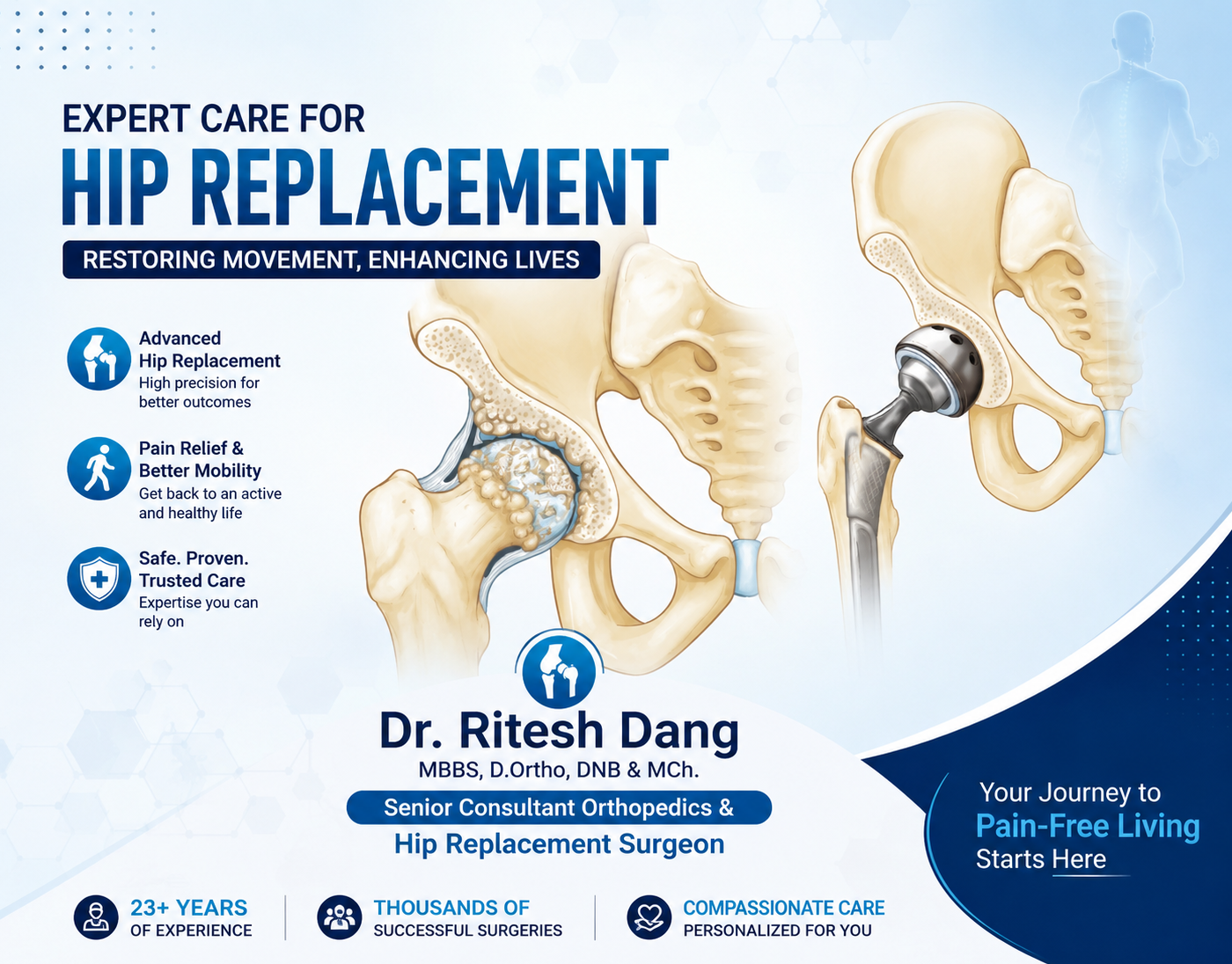 EXPERT CARE FOR
HIP REPLACEMENT
RESTORING MOVEMENT, ENHANCING LIVES

Advanced Hip Replacement
High precision for better outcomes

Pain Relief & Better Mobility
Get back to an active and healthy life

Safe. Proven. Trusted Care
Expertise you can rely on

Dr. Ritesh Dang
MBBS, D.Ortho, DNB & MCh.
Senior Consultant Orthopedics &
Hip Replacement Surgeon

Your Journey to
Pain-Free Living
Starts Here

23+ YEARS
OF EXPERIENCE

THOUSANDS OF
SUCCESSFUL SURGERIES

COMPASSIONATE CARE
PERSONALIZED FOR YOU